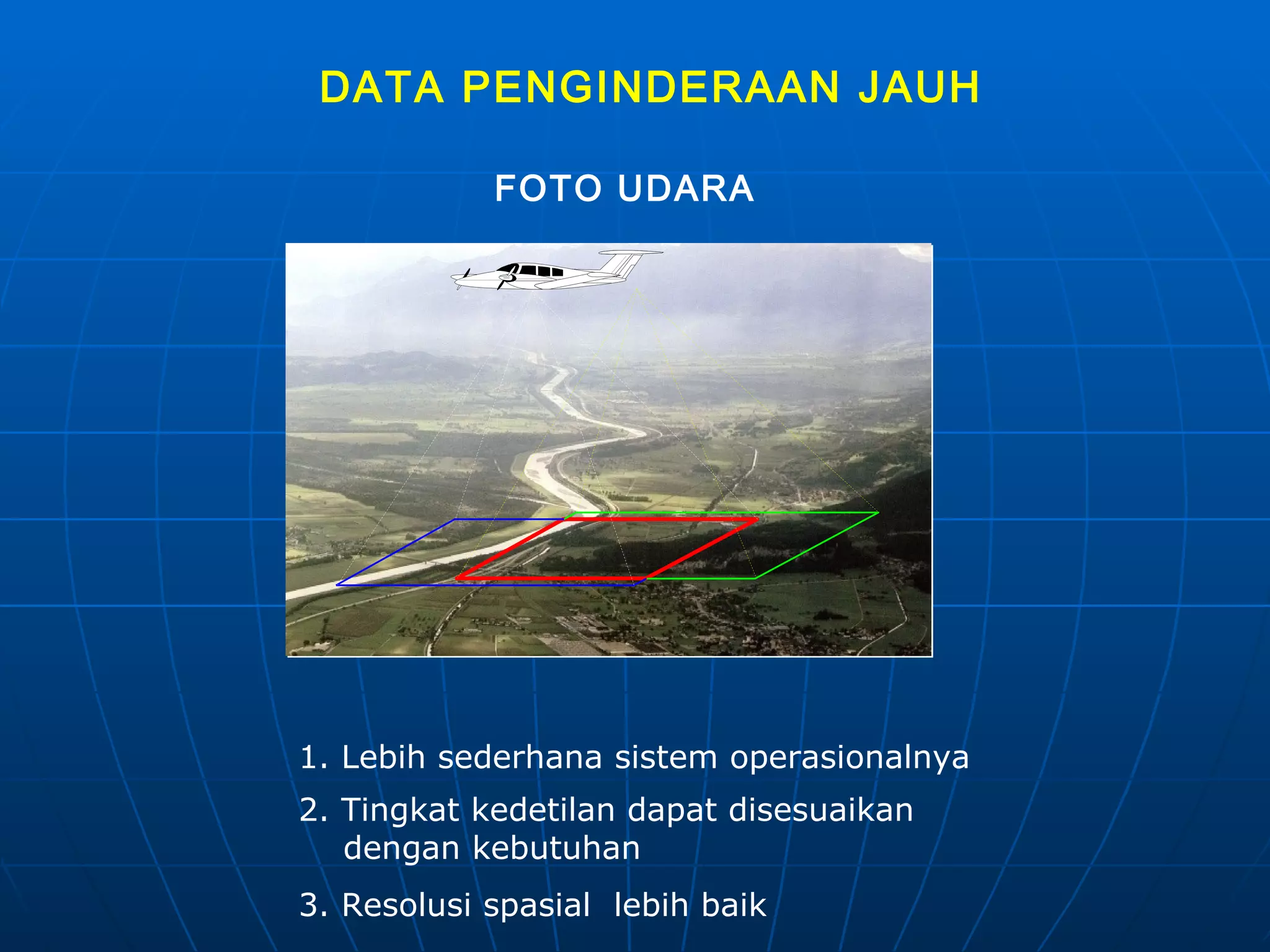 DATA PENGINDERAAN JAUH

FOTO UDARA

1. Lebih sederhana sistem operasionalnya

2. Tingkat kedetilan dapat disesuaikan dengan kebutuhan

3. Resolusi spasial lebih baik